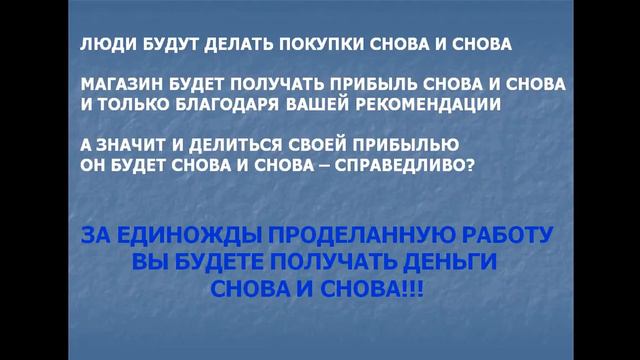 ЛЮДИ БУДУТ ДЕЛАТЬ ПОКУПКИ СНОВА И СНОВА

МАГАЗИН БУДЕТ ПОЛУЧАТЬ ПРИБЫЛЬ СНОВА И СНОВА И ТОЛЬКО БЛАГОДАРЯ ВАШЕЙ РЕКОМЕНДАЦИИ

А ЗНАЧИТ И ДЕЛИТЬСЯ СВОЕЙ ПРИБЫЛЬЮ ОН БУДЕТ СНОВА И СНОВА – СПРАВЕДЛИВО?

ЗА ЕДИНОЖДЫ ПРОДЕЛАННУЮ РАБОТУ ВЫ БУДЕТЕ ПОЛУЧАТЬ ДЕНЬГИ СНОВА И СНОВА!!!